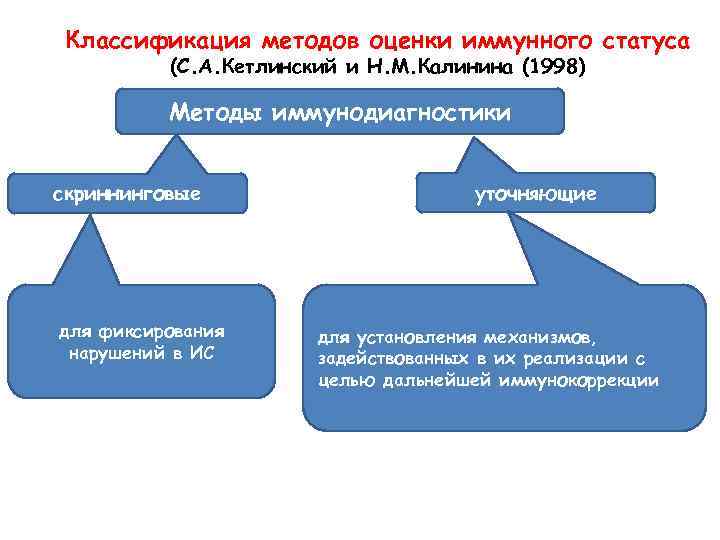 Классификация методов оценки иммунного статуса
(С.А.Кетлинский и Н.М.Калинина (1998)

Методы иммунодиагностики

скриннинговые

уточняющие

для фиксирования нарушений в ИС

для установления механизмов, задействованных в их реализации с целью дальнейшей иммунокоррекции